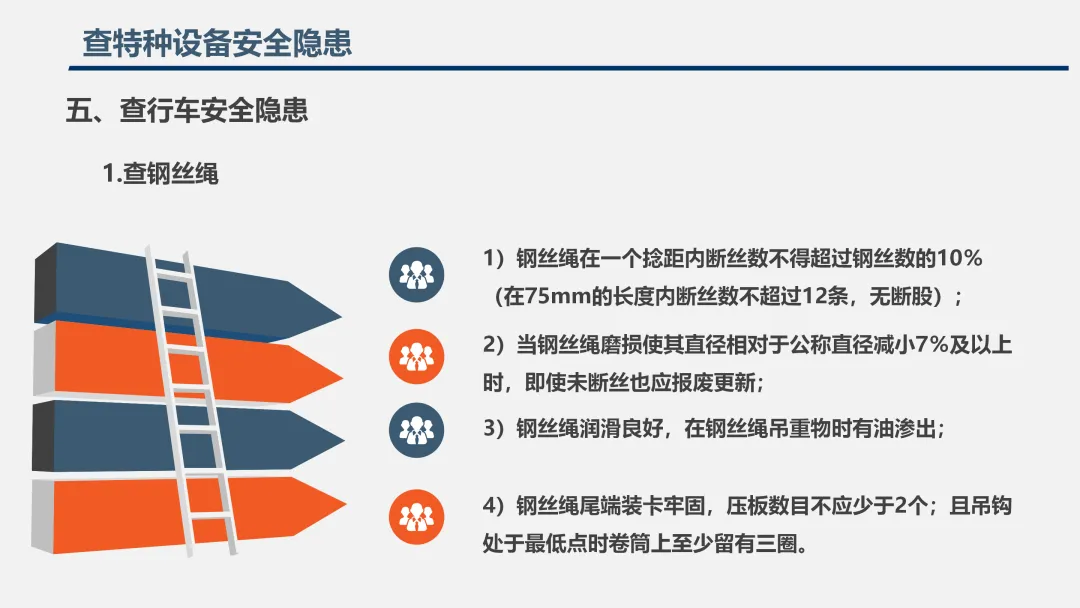 查特种设备安全隐患

五、查行车安全隐患

1.查钢丝绳

1）钢丝绳在一个捻距内断丝数不得超过钢丝数的10%（在75mm的长度内断丝数不超过12条，无断股）；

2）当钢丝绳磨损使其直径相对于公称直径减小7%及以上时，即使未断丝也应报废更新；

3）钢丝绳润滑良好，在钢丝绳吊重物时有油渗出；

4）钢丝绳尾端装卡牢固，压板数目不应少于2个；且吊钩处于最低点时卷筒上至少留有三圈。